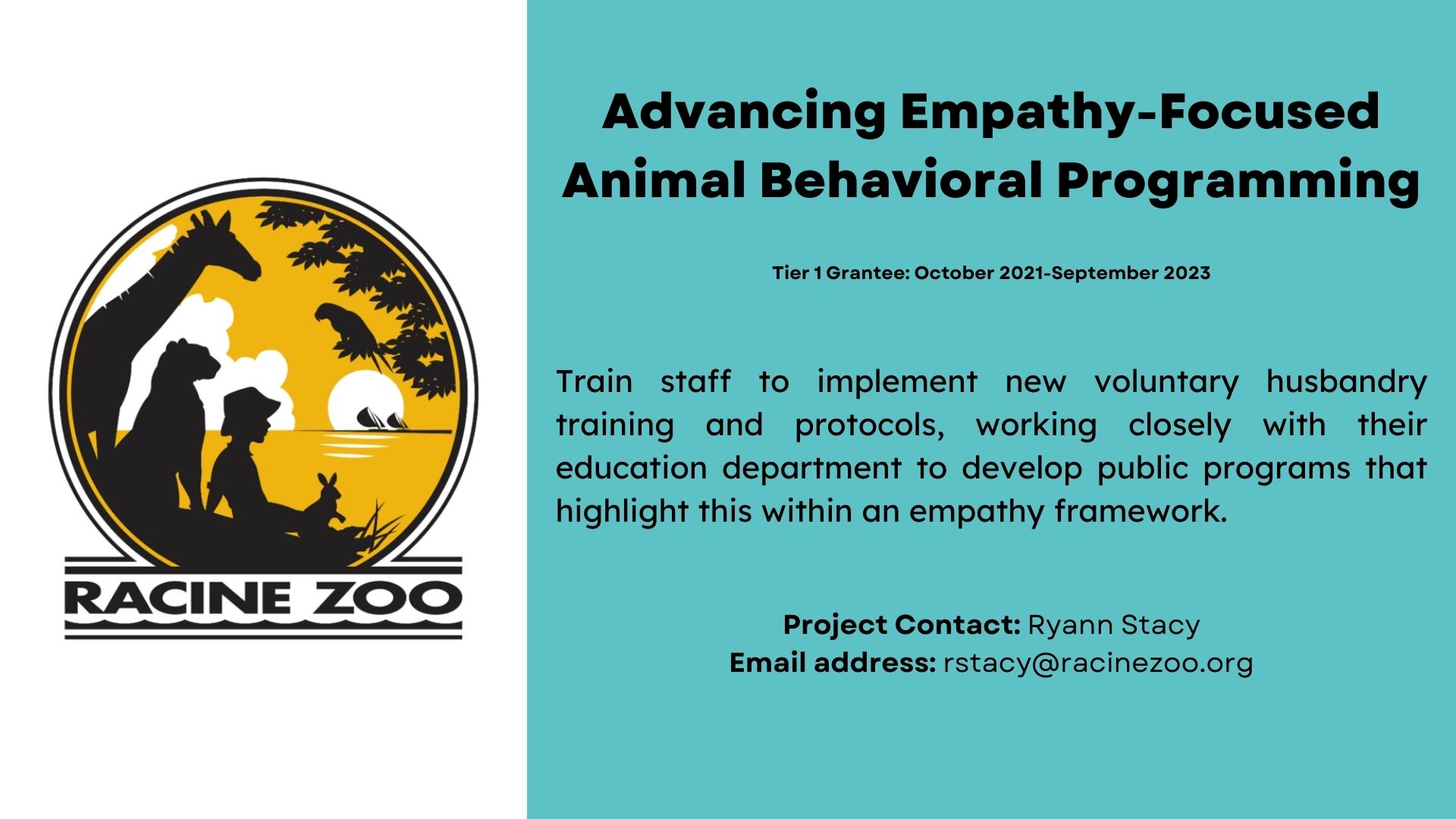 RACINE ZOO

Advancing Empathy-Focused Animal Behavioral Programming

Tier 1 Grantee: October 2021-September 2023

Train staff to implement new voluntary husbandry training and protocols, working closely with their education department to develop public programs that highlight this within an empathy framework.

Project Contact: Ryann Stacy
Email address: rstacy@racinezoo.org